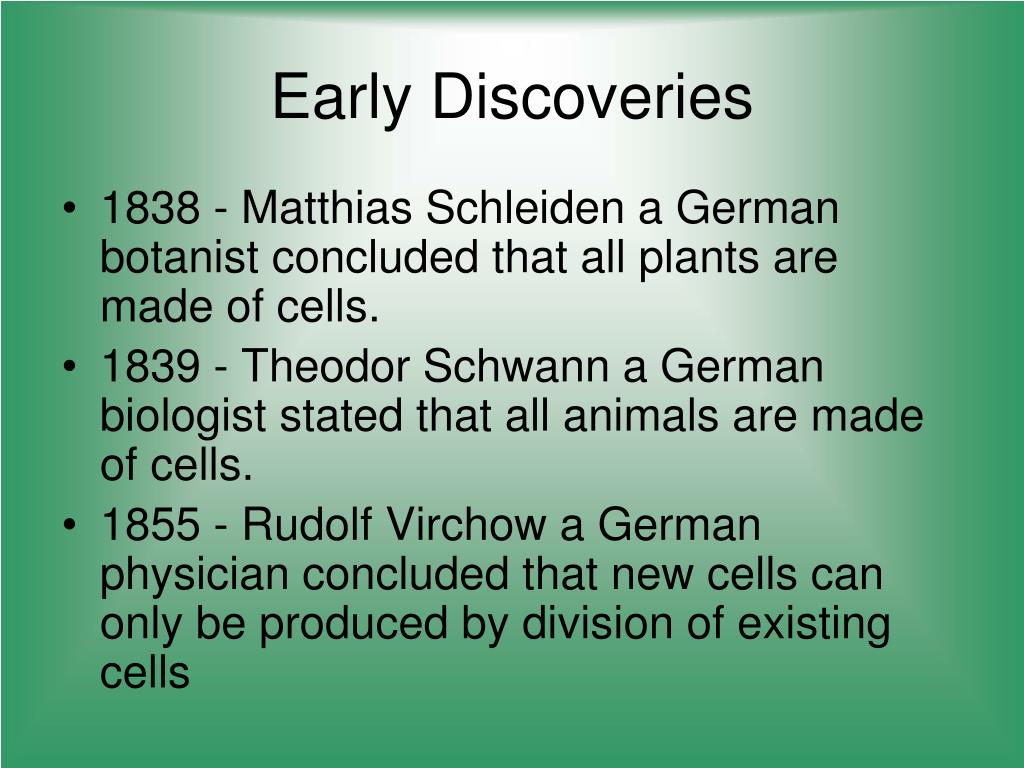 Early Discoveries

• 1838 - Matthias Schleiden a German botanist concluded that all plants are made of cells.
• 1839 - Theodor Schwann a German biologist stated that all animals are made of cells.
• 1855 - Rudolf Virchow a German physician concluded that new cells can only be produced by division of existing cells